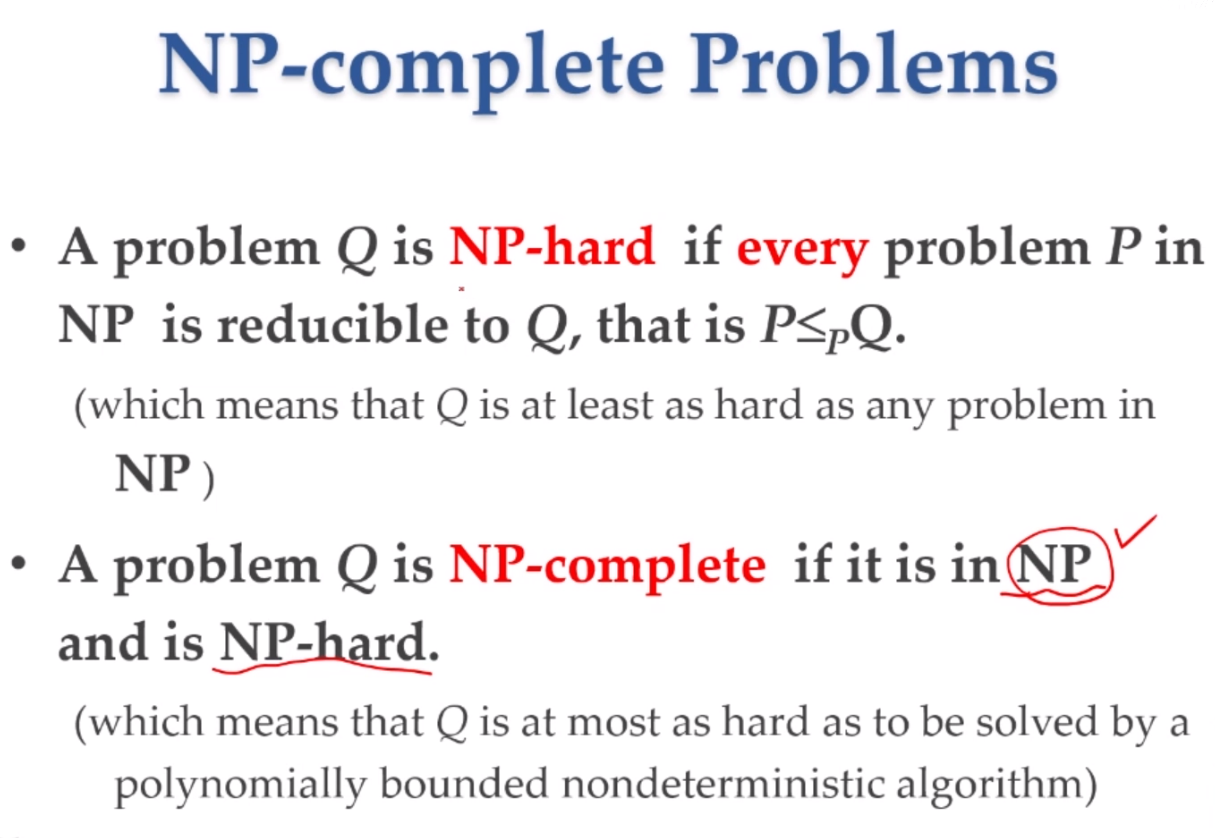 NP-complete Problems

• A problem $Q$ is NP-hard if every problem $P$ in NP is reducible to $Q$, that is $P \leq_P Q$.

(which means that $Q$ is at least as hard as any problem in NP )

• A problem $Q$ is NP-complete if it is in NP and is NP-hard.

(which means that $Q$ is at most as hard as to be solved by a polynomially bounded nondeterministic algorithm)